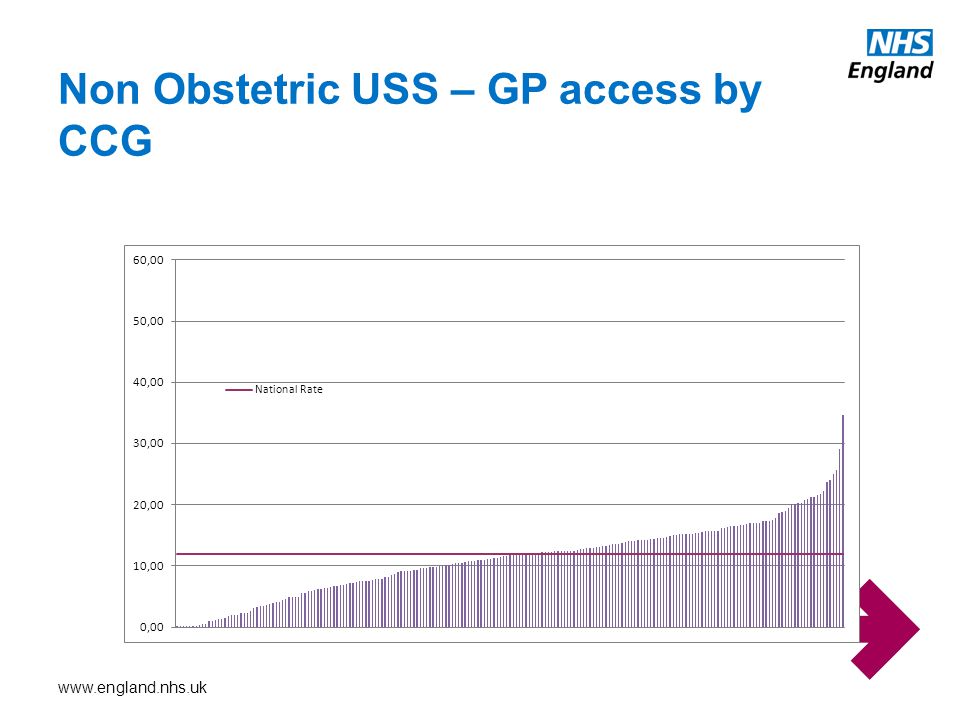 NHS
England

Non Obstetric USS – GP access by CCG

60,00
50,00
40,00
30,00
20,00
10,00
0,00

National Rate

www.england.nhs.uk